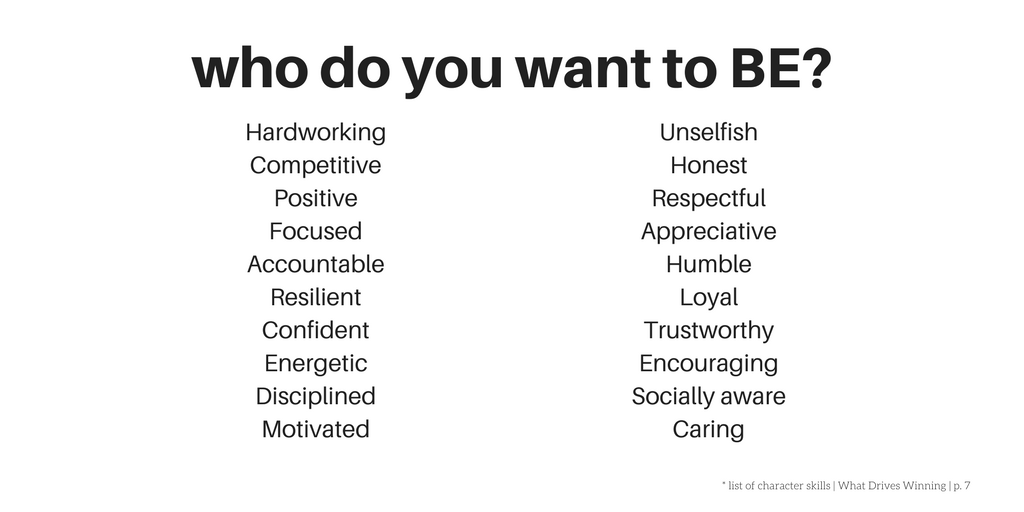 who do you want to BE?

Hardworking
Competitive
Positive
Focused
Accountable
Resilient
Confident
Energetic
Disciplined
Motivated

Unselfish
Honest
Respectful
Appreciative
Humble
Loyal
Trustworthy
Encouraging
Socially aware
Caring

* list of character skills | What Drives Winning | p. 7